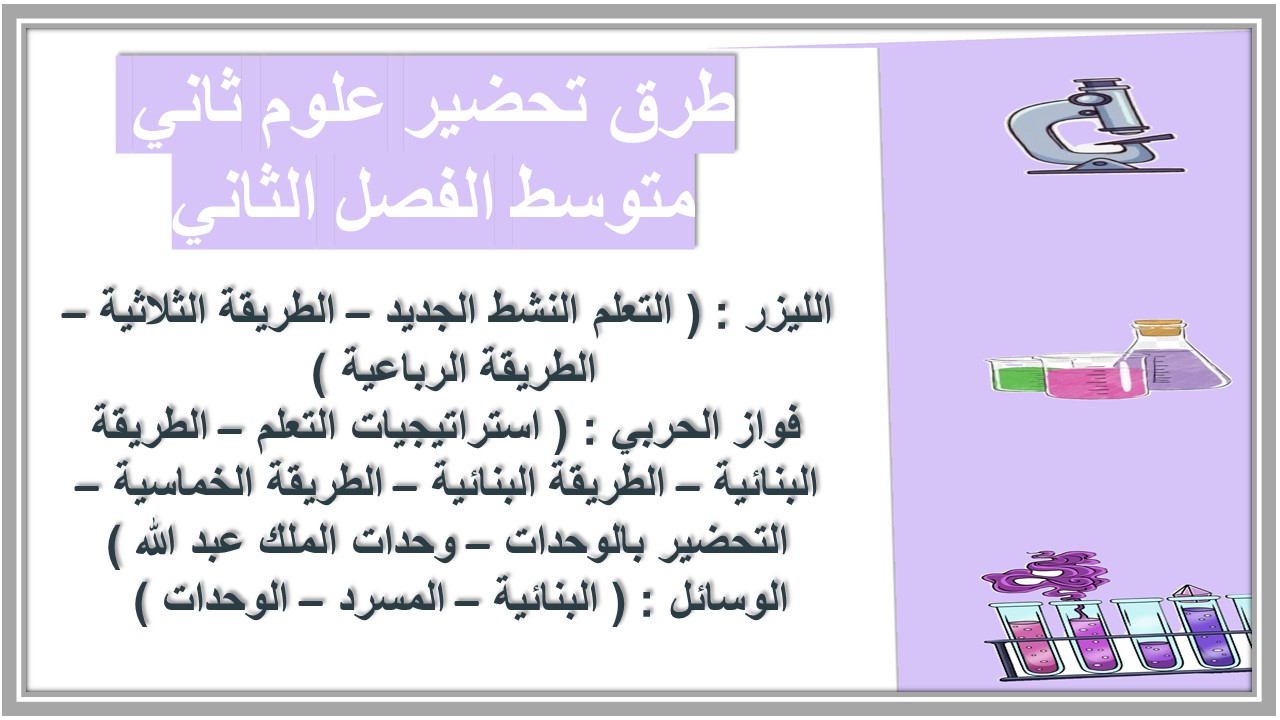 طرق تحضير علوم ثاني متوسط الفصل الثاني

الليزر : ( التعلم النشط الجديد – الطريقة الثلاثية – الطريقة الرباعية )
فواز الحربي : ( استراتيجيات التعلم – الطريقة البنائية – الطريقة البنائية – الطريقة الخماسية – التحضير بالوحدات – وحدات الملك عبد الله )
الوسائل : ( البنائية – المسرد – الوحدات )